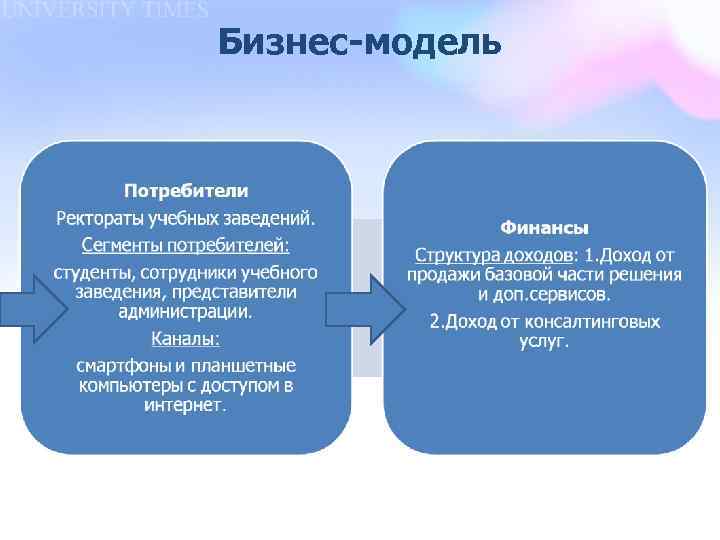 UNIVERSITY TIMES

Бизнес-модель

Потребители

Ректораты учебных заведений.

Сегменты потребителей:

студенты, сотрудники учебного заведения, представители администрации.

Каналы:

смартфоны и планшетные компьютеры с доступом в интернет.

Финансы

Структура доходов: 1.Доход от продажи базовой части решения и доп.сервисов.

2.Доход от консалтинговых услуг.